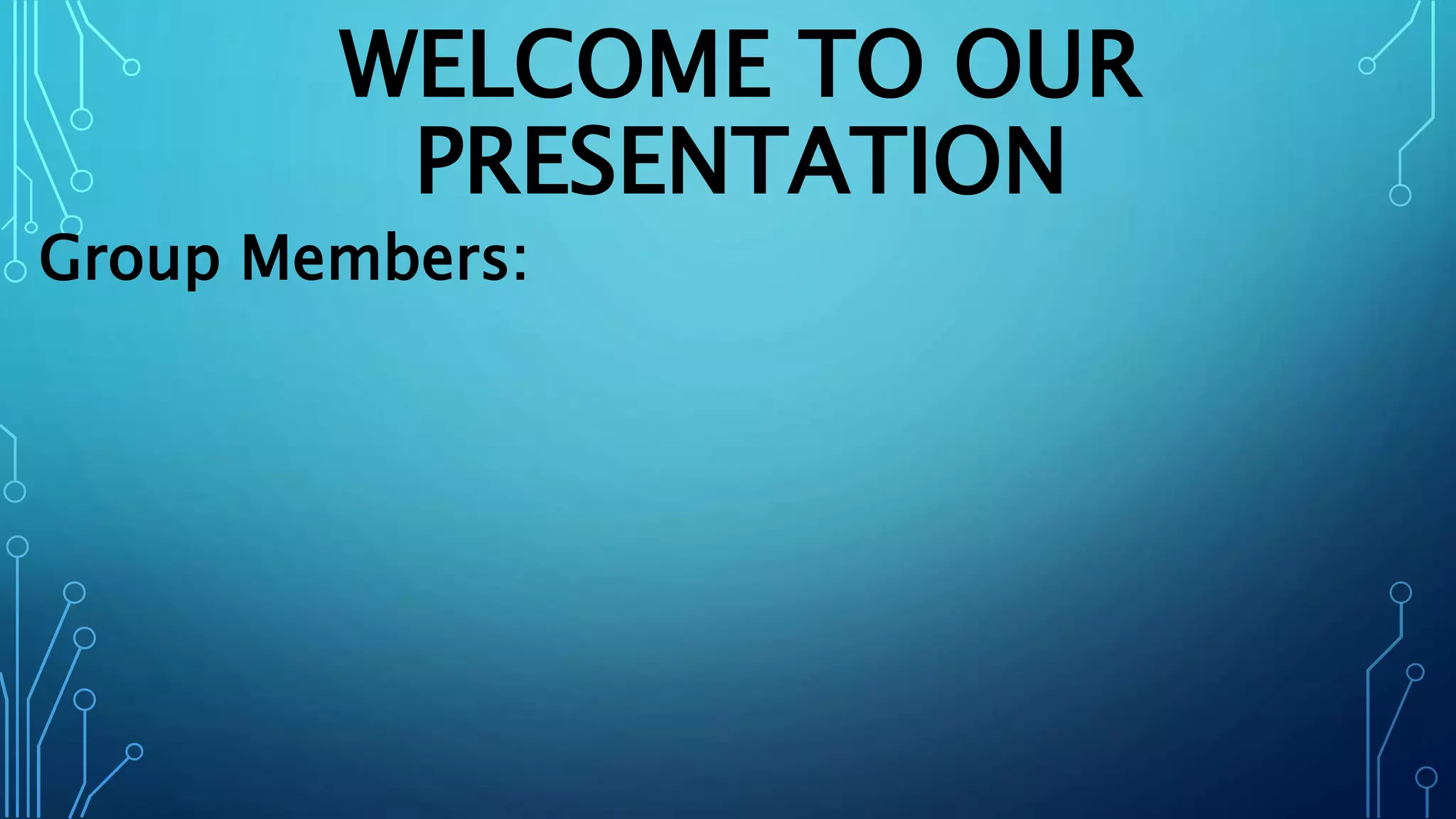 WELCOME TO OUR PRESENTATION

Group Members: